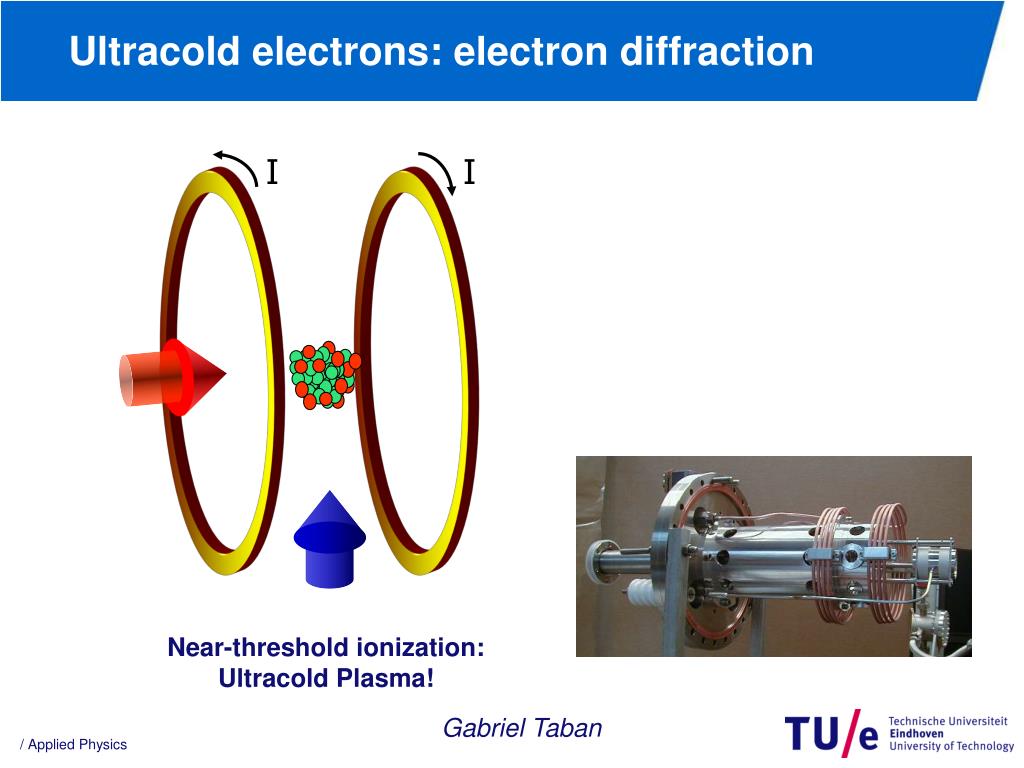 Ultracold electrons: electron diffraction

I I

Near-threshold ionization: Ultracold Plasma!

Gabriel Taban

/ Applied Physics

TU/e Technische Universiteit Eindhoven University of Technology